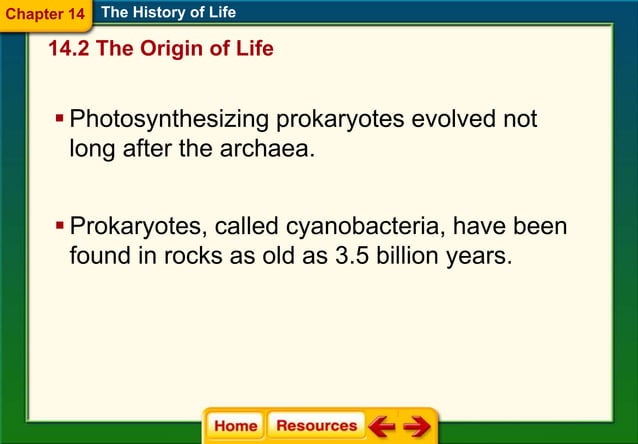 Chapter 14 The History of Life

14.2 The Origin of Life

▪ Photosynthesizing prokaryotes evolved not long after the archaea.

▪ Prokaryotes, called cyanobacteria, have been found in rocks as old as 3.5 billion years.

Home Resources